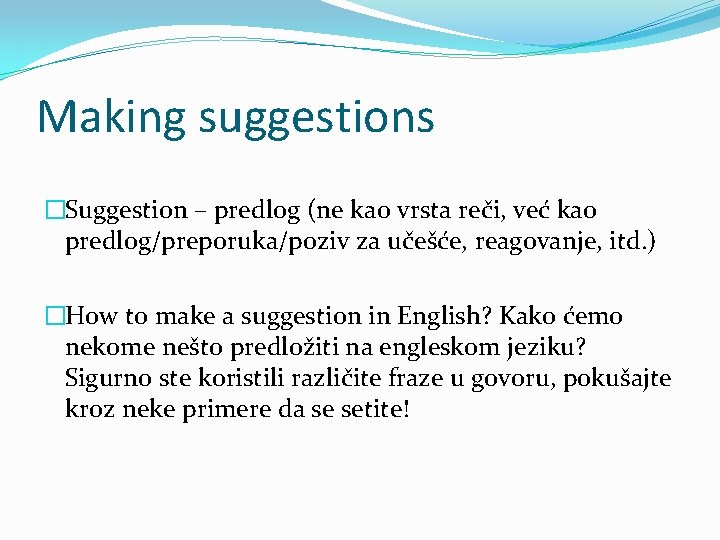 Making suggestions

□Suggestion – predlog (ne kao vrsta reči, već kao predlog/preporuka/poziv za učešće, reagovanje, itd.)

□How to make a suggestion in English? Kako ćemo nekome nešto predložiti na engleskom jeziku? Sigurno ste koristili različite fraze u govoru, pokušajte kroz neke primere da se setite!